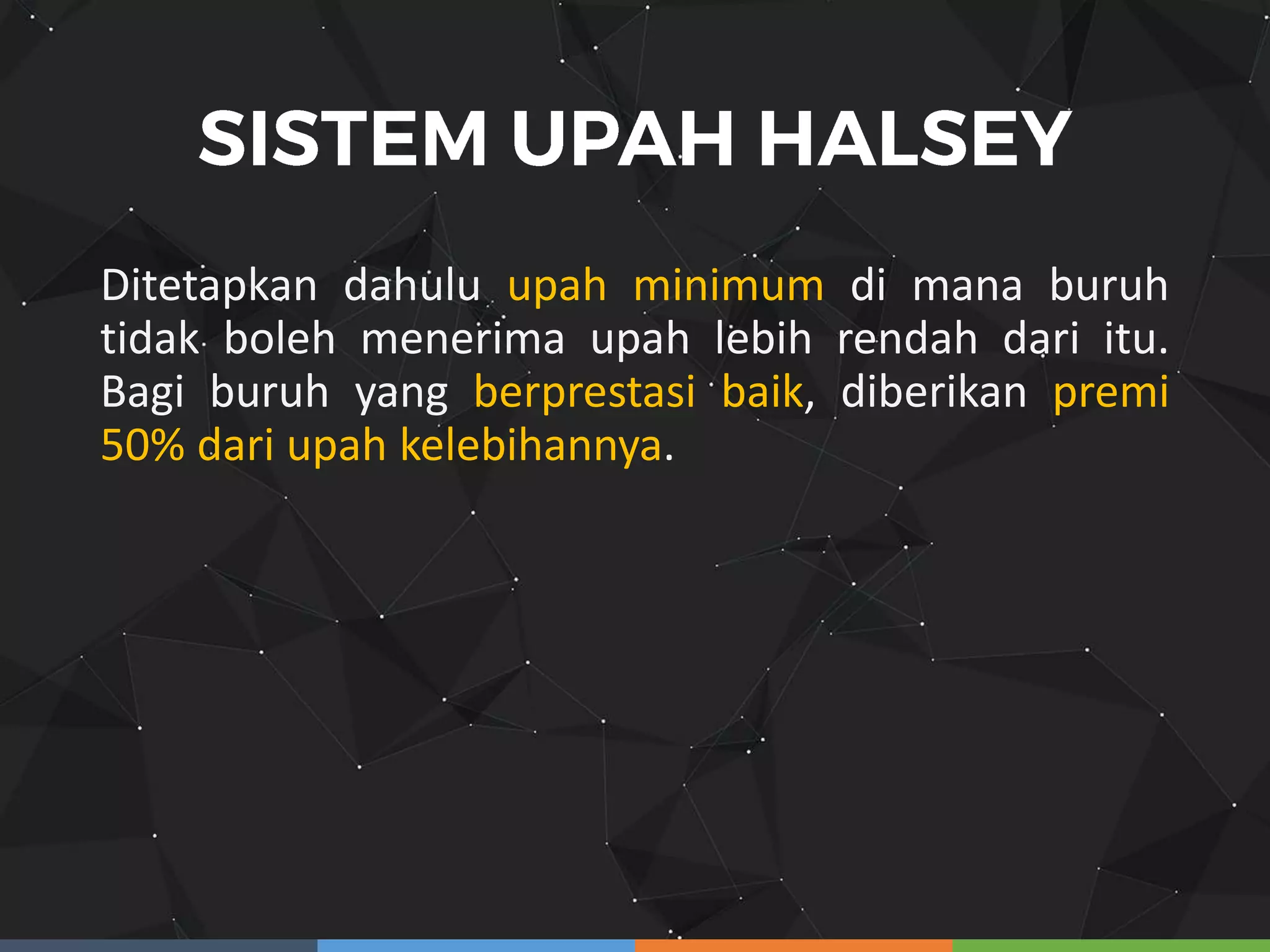 SISTEM UPAH HALSEY

Ditetapkan dahulu upah minimum di mana buruh tidak boleh menerima upah lebih rendah dari itu. Bagi buruh yang berprestasi baik, diberikan premi 50% dari upah kelebihannya.